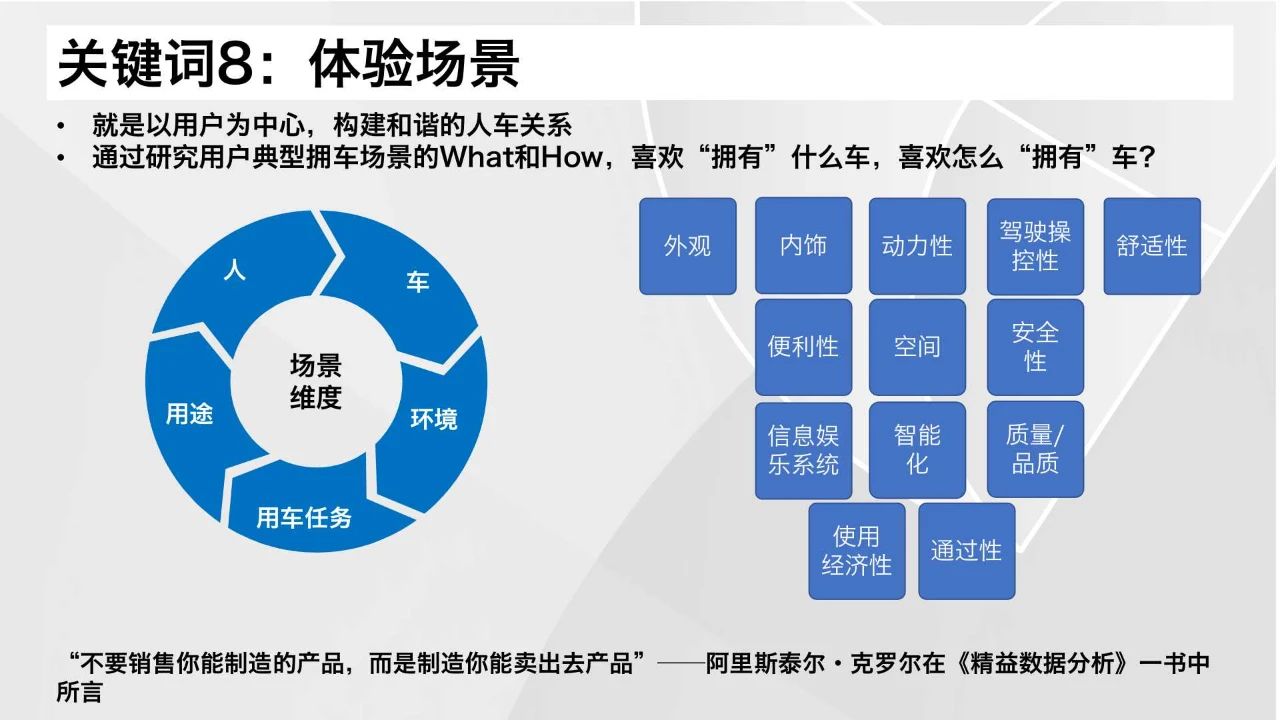 关键词8：体验场景

• 就是以用户为中心，构建和谐的人车关系
• 通过研究用户典型拥车场景的What和How，喜欢“拥有”什么车，喜欢怎么“拥有”车？

人
车
环境
用车任务
用途
场景维度

外观
内饰
动力性
驾驶操控性
舒适性
便利性
空间
安全性
信息娱乐系统
智能化
质量/品质
使用经济性
通过性

“不要销售你能制造的产品，而是制造你能卖出去产品”——阿里斯泰尔·克罗尔在《精益数据分析》一书中所言